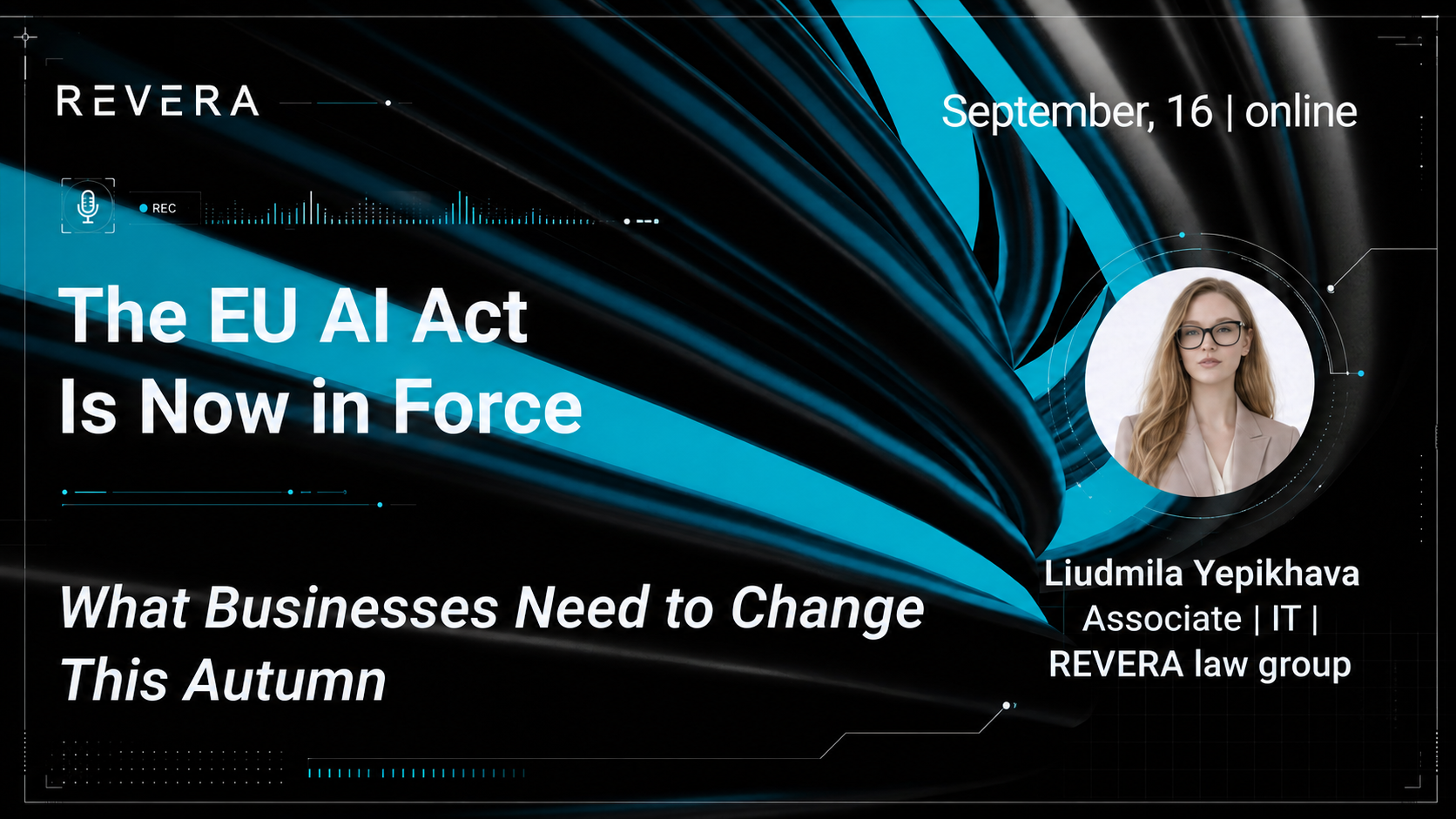 REVERA

September, 16 | online

REC

The EU AI Act Is Now in Force

What Businesses Need to Change This Autumn

Liudmila Yepikhava
Associate | IT |
REVERA law group